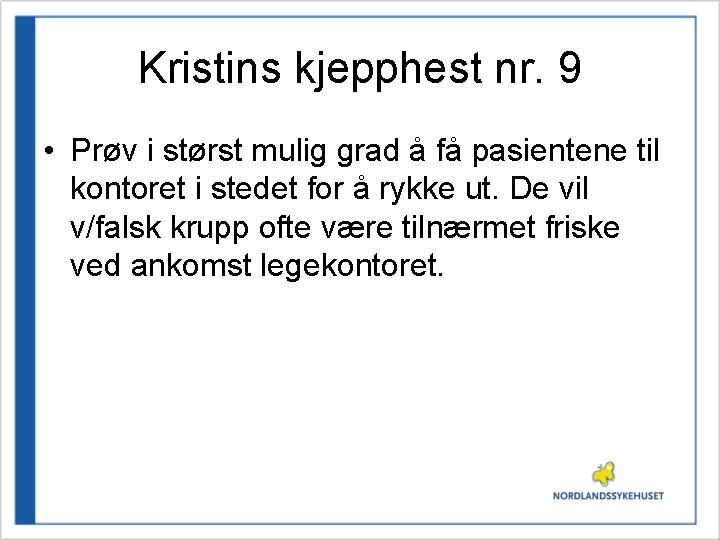 Kristins kjepphest nr. 9

• Prøv i størst mulig grad å få pasientene til kontoret i stedet for å rykke ut. De vil v/falsk krupp ofte være tilnærmet friske ved ankomst legekontoret.

NORDLANDSSYKEHUSET